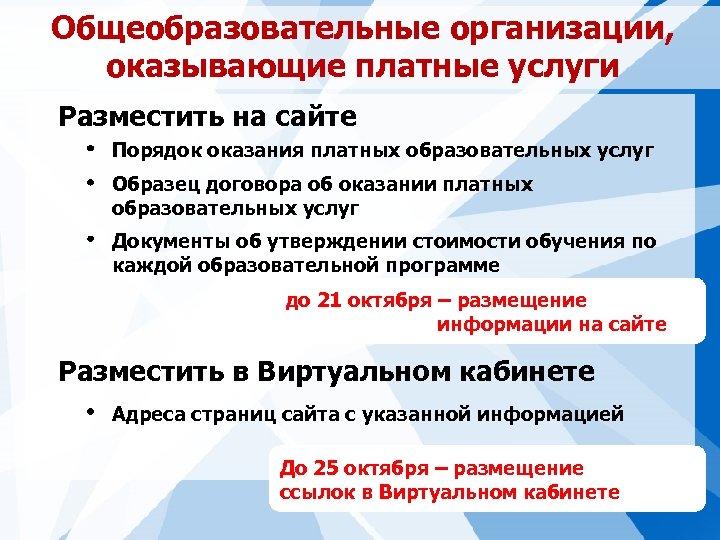 Общеобразовательные организации, оказывающие платные услуги

Разместить на сайте

• Порядок оказания платных образовательных услуг
• Образец договора об оказании платных образовательных услуг
• Документы об утверждении стоимости обучения по каждой образовательной программе

до 21 октября – размещение информации на сайте

Разместить в Виртуальном кабинете

• Адреса страниц сайта с указанной информацией

До 25 октября – размещение ссылок в Виртуальном кабинете